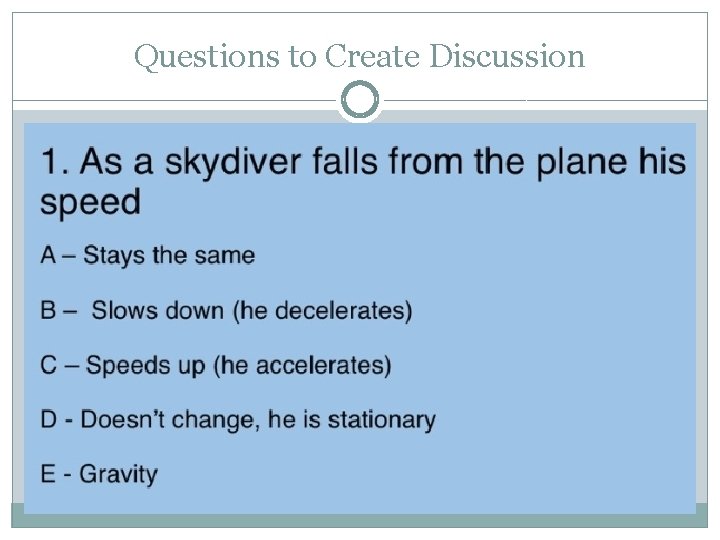 Questions to Create Discussion

1. As a skydiver falls from the plane his speed

A – Stays the same

B – Slows down (he decelerates)

C – Speeds up (he accelerates)

D - Doesn't change, he is stationary

E - Gravity